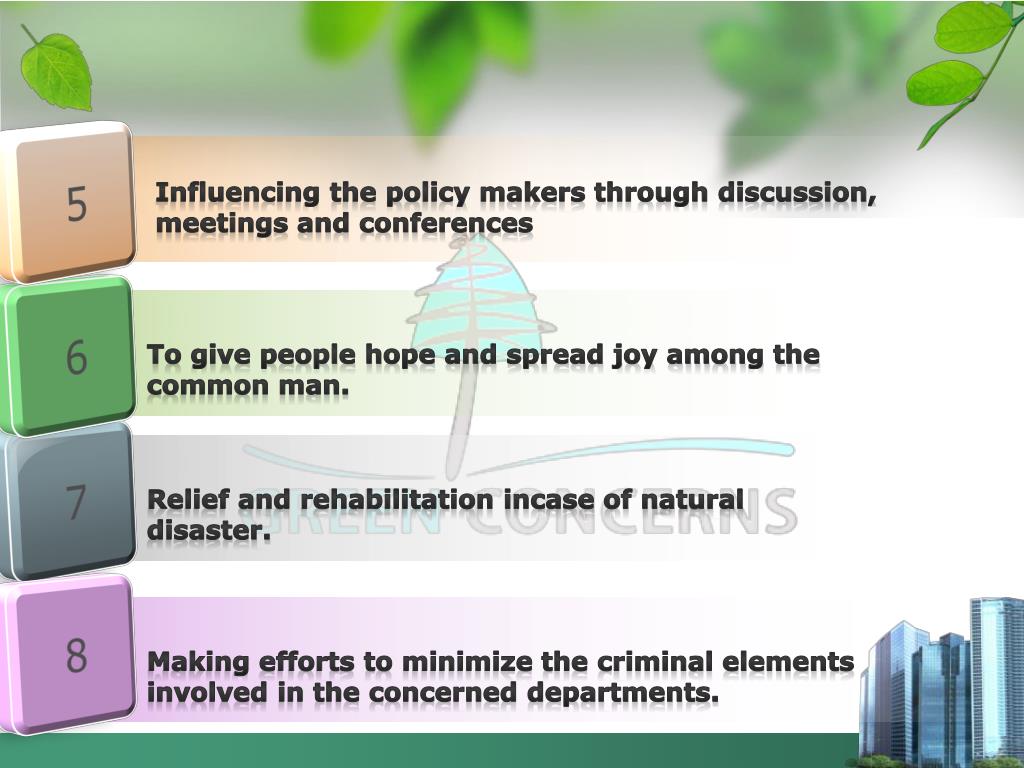 5

Influencing the policy makers through discussion, meetings and conferences

6

To give people hope and spread joy among the common man.

7

Relief and rehabilitation incase of natural disaster.

GREEN CONCERNS

8

Making efforts to minimize the criminal elements involved in the concerned departments.